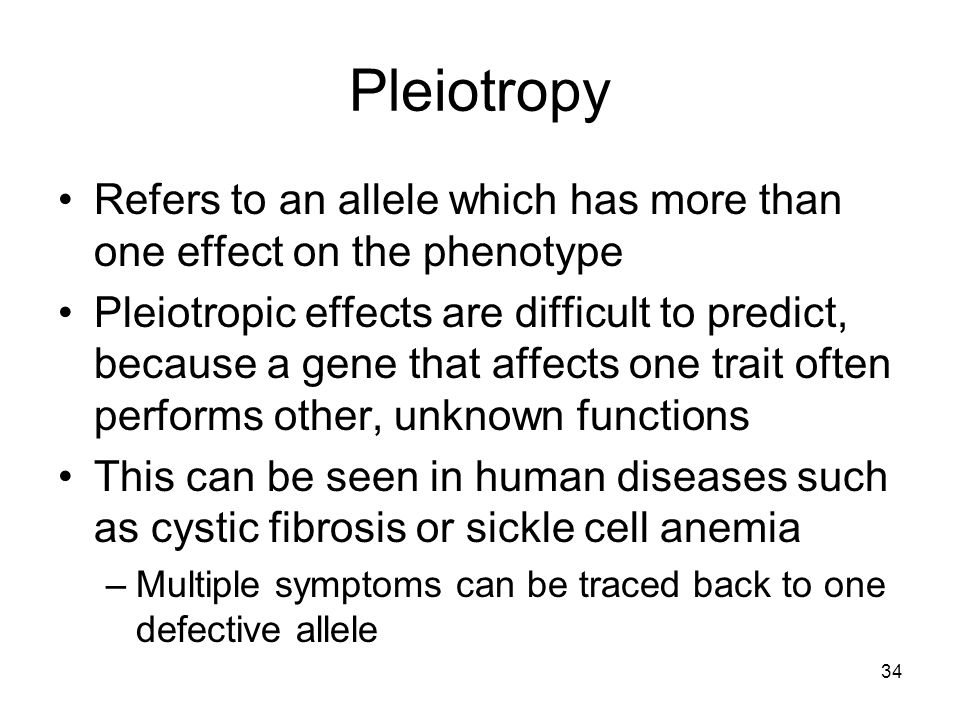 Pleiotropy

• Refers to an allele which has more than one effect on the phenotype
• Pleiotropic effects are difficult to predict, because a gene that affects one trait often performs other, unknown functions
• This can be seen in human diseases such as cystic fibrosis or sickle cell anemia
– Multiple symptoms can be traced back to one defective allele

34